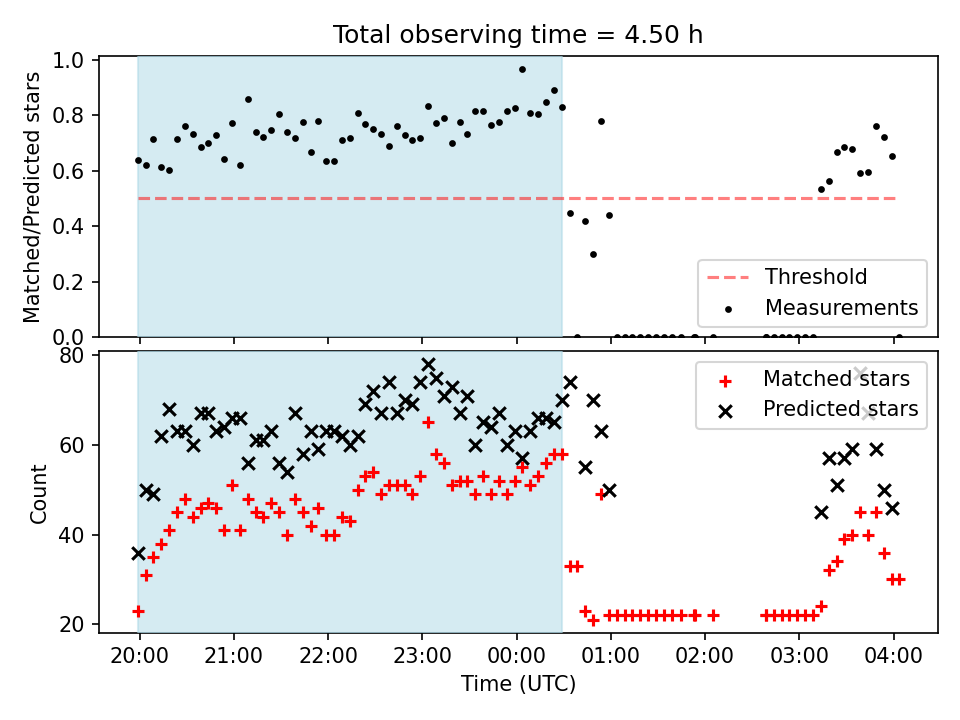 Total observing time = 4.50 h

Matched/Predicted stars

1.0
0.8
0.6
0.4
0.2
0.0

Threshold
Measurements

Count

80
60
40
20

Matched stars
Predicted stars

20:00 21:00 22:00 23:00 00:00 01:00 02:00 03:00 04:00

Time (UTC)